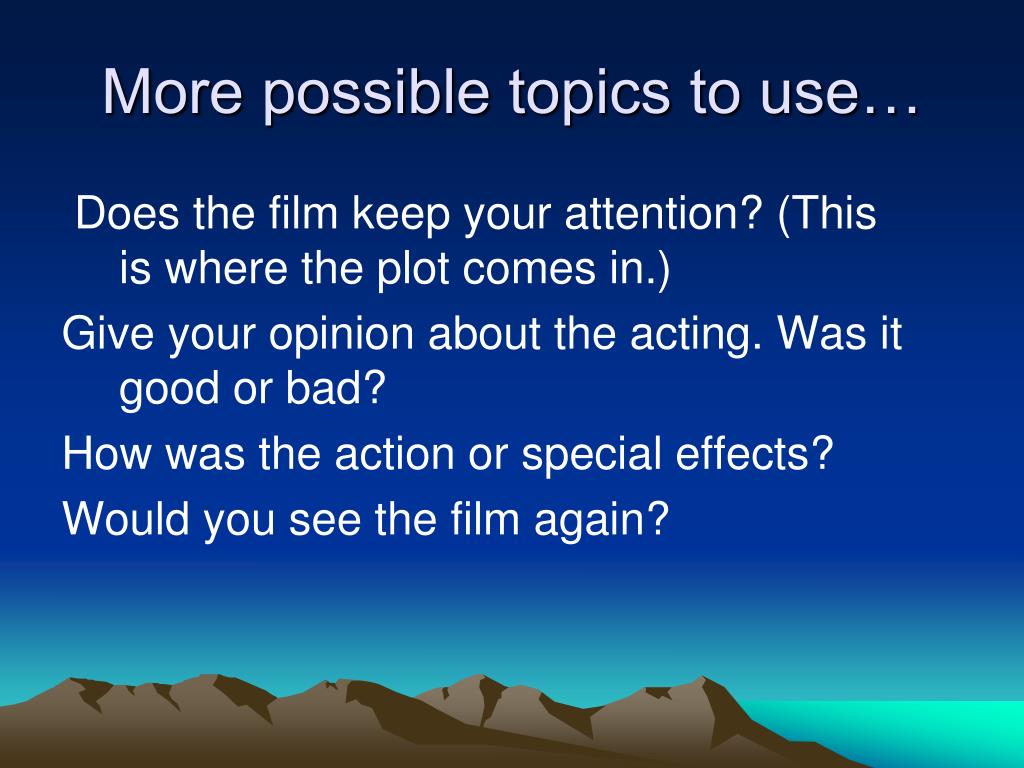 More possible topics to use…

Does the film keep your attention? (This is where the plot comes in.)

Give your opinion about the acting. Was it good or bad?

How was the action or special effects?

Would you see the film again?